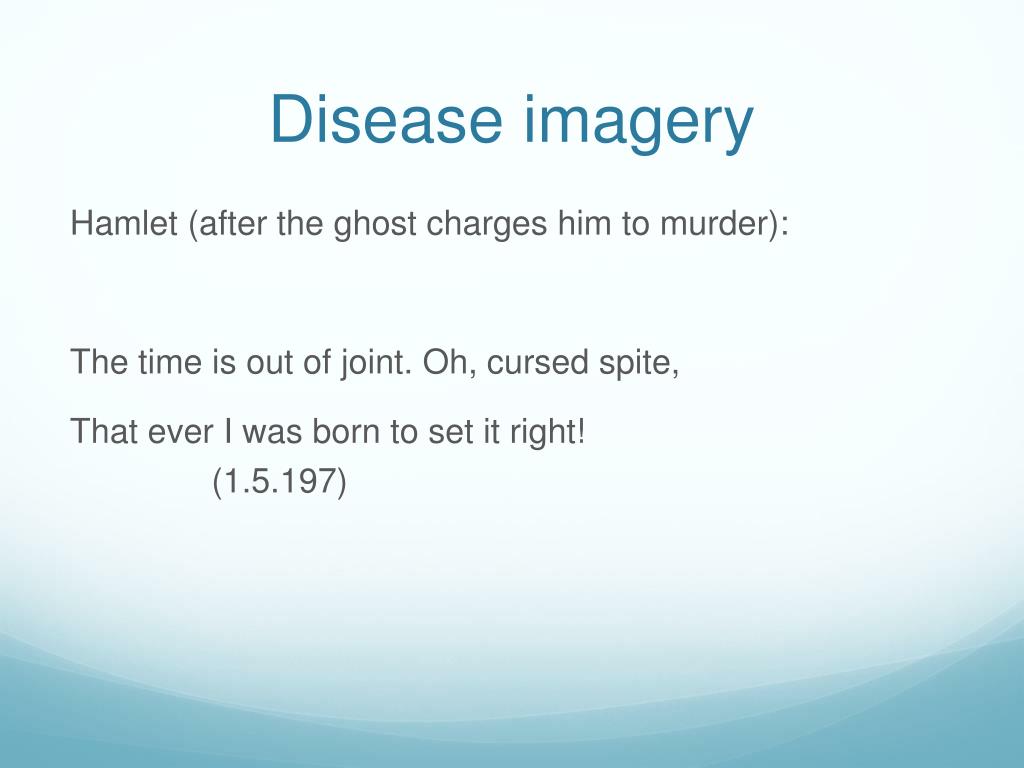 Disease imagery

Hamlet (after the ghost charges him to murder):

The time is out of joint. Oh, cursed spite,

That ever I was born to set it right!
(1.5.197)